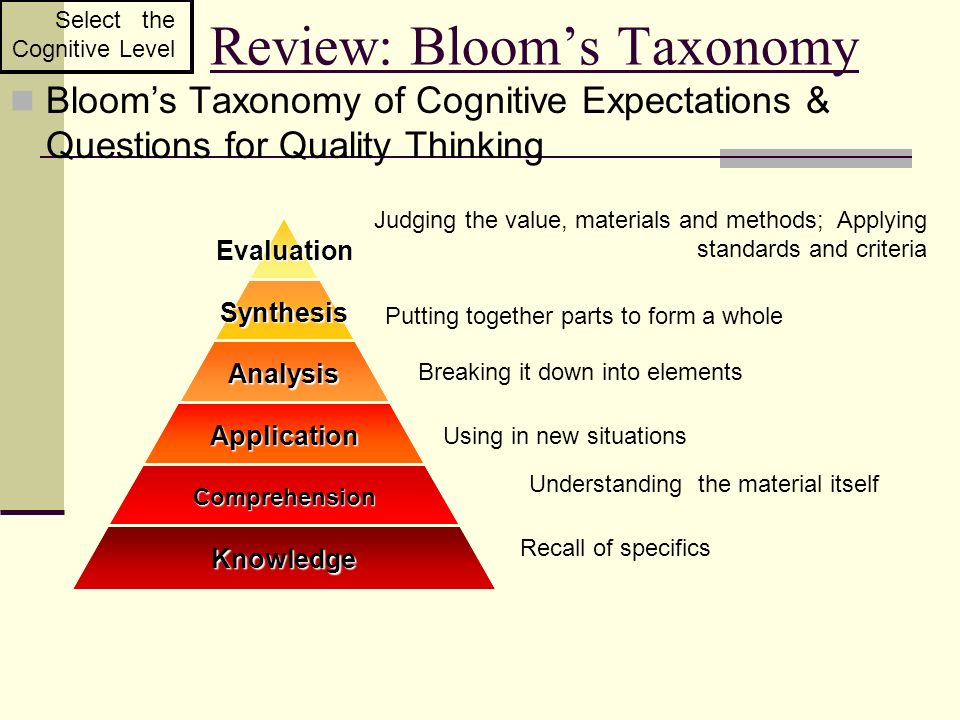 Select the Cognitive Level

Review: Bloom's Taxonomy

Bloom's Taxonomy of Cognitive Expectations & Questions for Quality Thinking

Evaluation

Judging the value, materials and methods; Applying standards and criteria

Synthesis

Putting together parts to form a whole

Analysis

Breaking it down into elements

Application

Using in new situations

Comprehension

Understanding the material itself

Knowledge

Recall of specifics